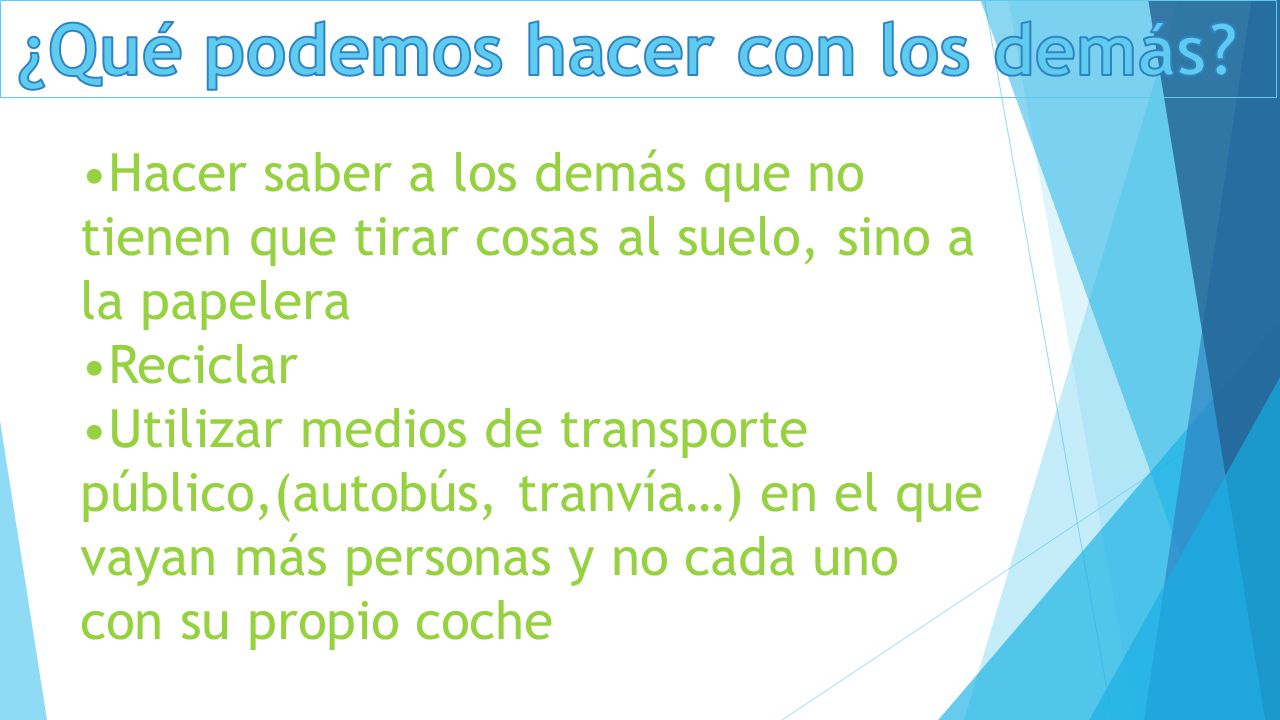 ¿Qué podemos hacer con los demás?

•Hacer saber a los demás que no tienen que tirar cosas al suelo, sino a la papelera
•Reciclar
•Utilizar medios de transporte público,(autobús, tranvía…) en el que vayan más personas y no cada uno con su propio coche